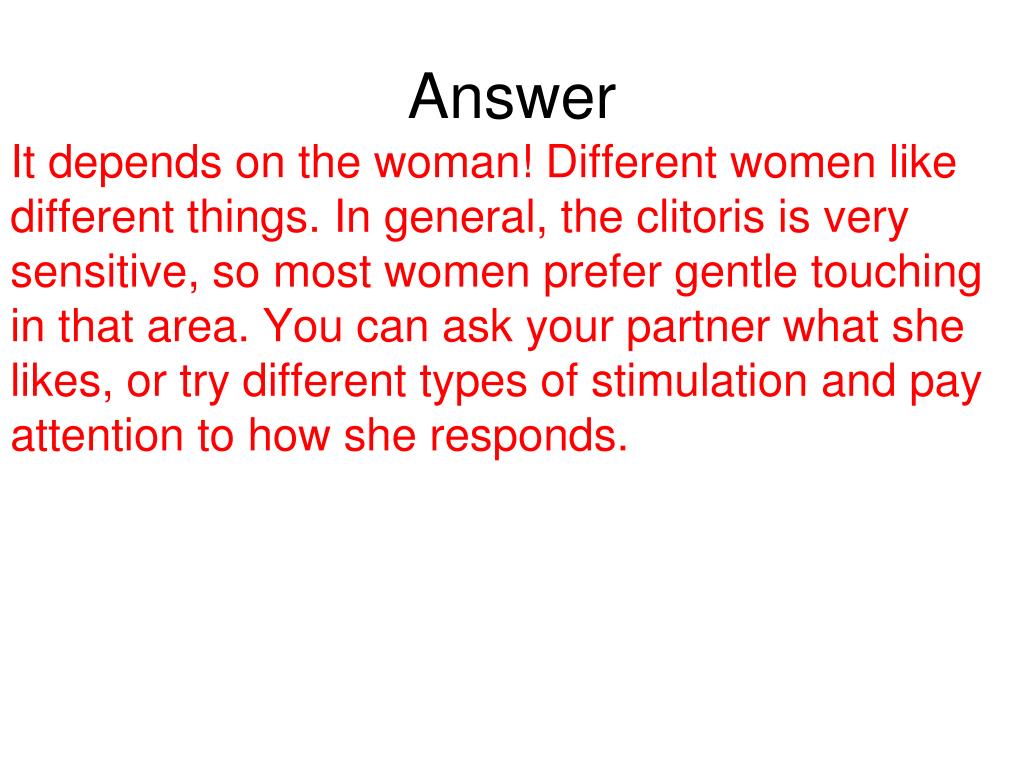 Answer

It depends on the woman! Different women like different things. In general, the clitoris is very sensitive, so most women prefer gentle touching in that area. You can ask your partner what she likes, or try different types of stimulation and pay attention to how she responds.